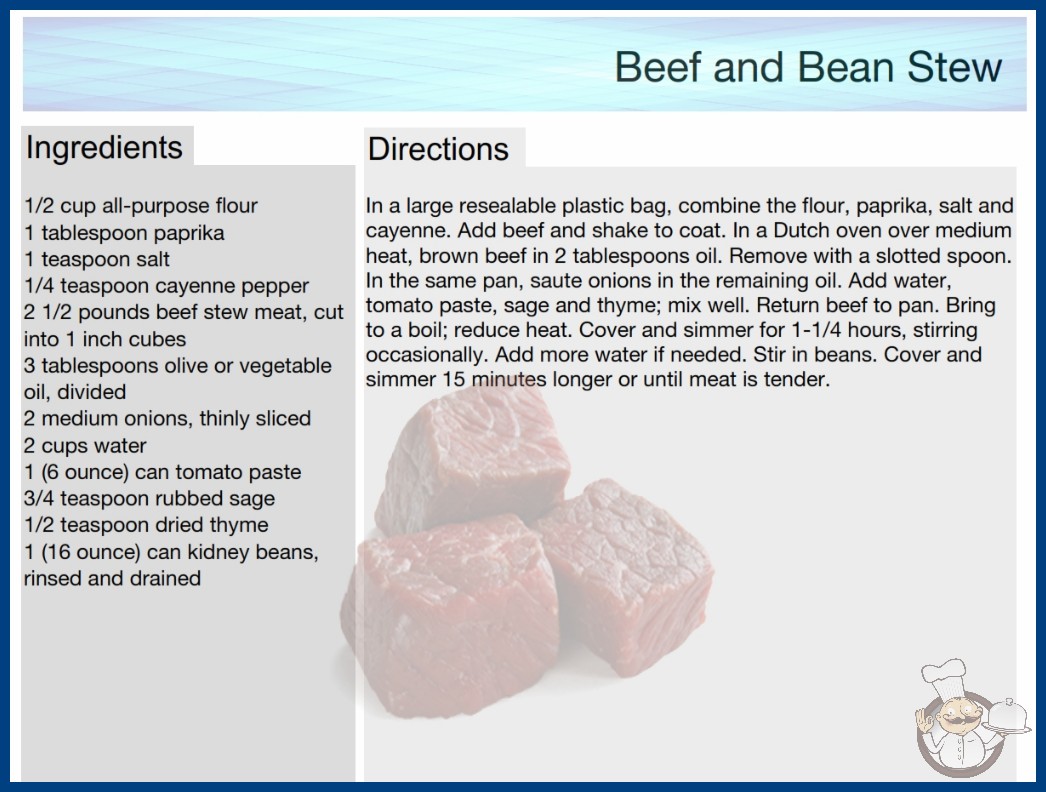 Beef and Bean Stew

Ingredients

1/2 cup all-purpose flour
1 tablespoon paprika
1 teaspoon salt
1/4 teaspoon cayenne pepper
2 1/2 pounds beef stew meat, cut into 1 inch cubes
3 tablespoons olive or vegetable oil, divided
2 medium onions, thinly sliced
2 cups water
1 (6 ounce) can tomato paste
3/4 teaspoon rubbed sage
1/2 teaspoon dried thyme
1 (16 ounce) can kidney beans, rinsed and drained

Directions

In a large resealable plastic bag, combine the flour, paprika, salt and cayenne. Add beef and shake to coat. In a Dutch oven over medium heat, brown beef in 2 tablespoons oil. Remove with a slotted spoon. In the same pan, saute onions in the remaining oil. Add water, tomato paste, sage and thyme; mix well. Return beef to pan. Bring to a boil; reduce heat. Cover and simmer for 1-1/4 hours, stirring occasionally. Add more water if needed. Stir in beans. Cover and simmer 15 minutes longer or until meat is tender.